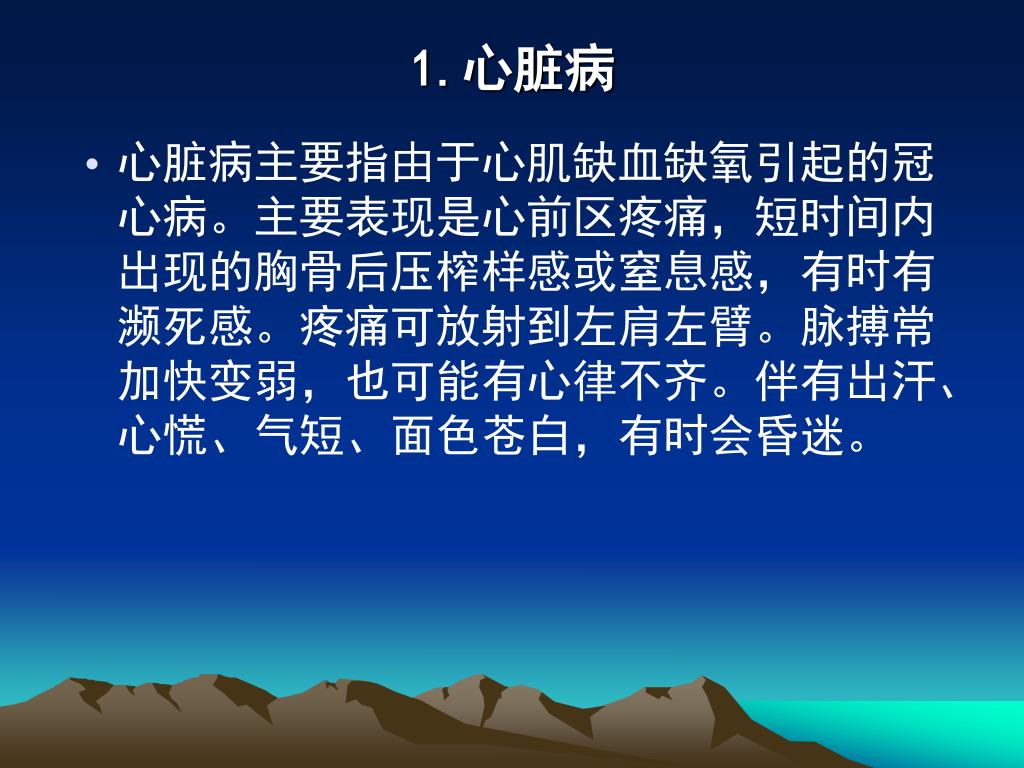 1. 心脏病

• 心脏病主要指由于心肌缺血缺氧引起的冠心病。主要表现是心前区疼痛，短时间内出现的胸骨后压榨样感或窒息感，有时有濒死感。疼痛可放射到左肩左臂。脉搏常加快变弱，也可能有心律不齐。伴有出汗、心慌、气短、面色苍白，有时会昏迷。